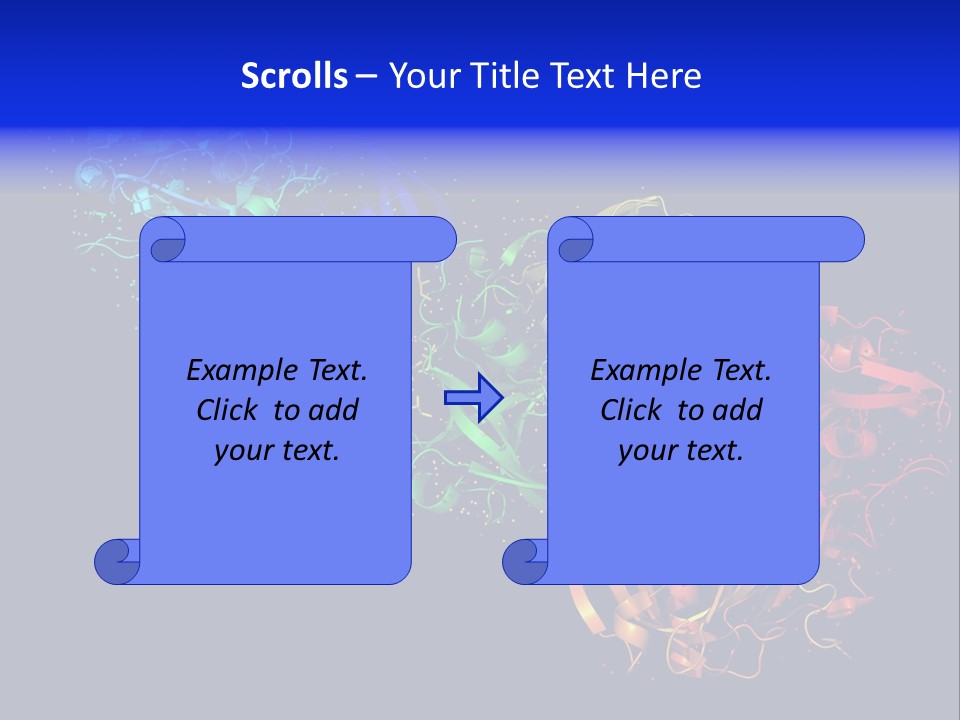 Scrolls – Your Title Text Here

Example Text. Click to add your text.

Example Text. Click to add your text.